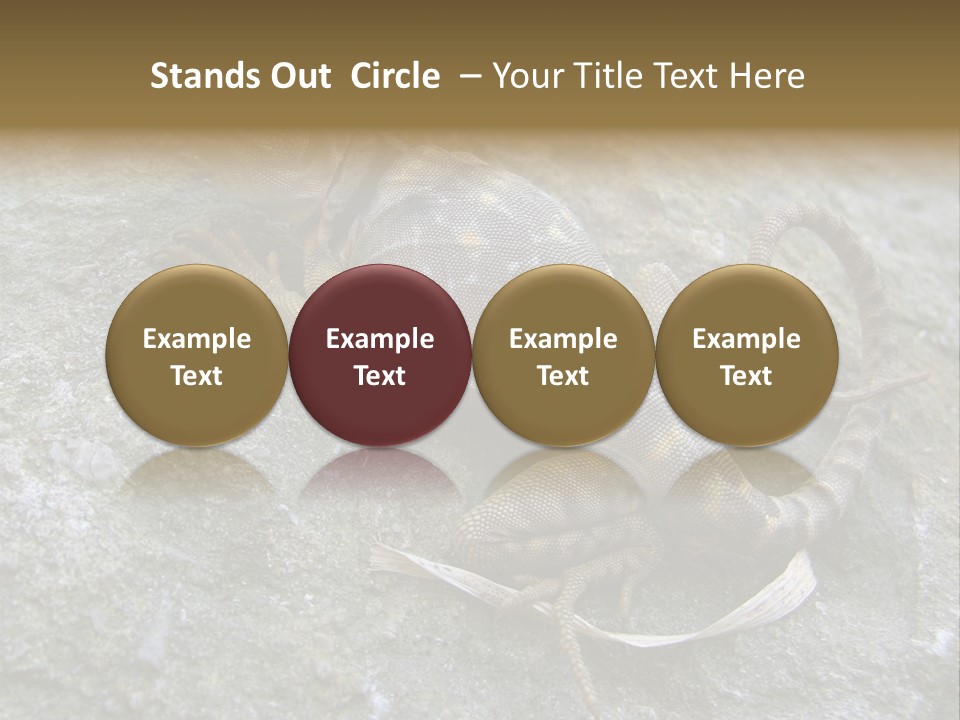 Stands Out Circle – Your Title Text Here

Example Text

Example Text

Example Text

Example Text